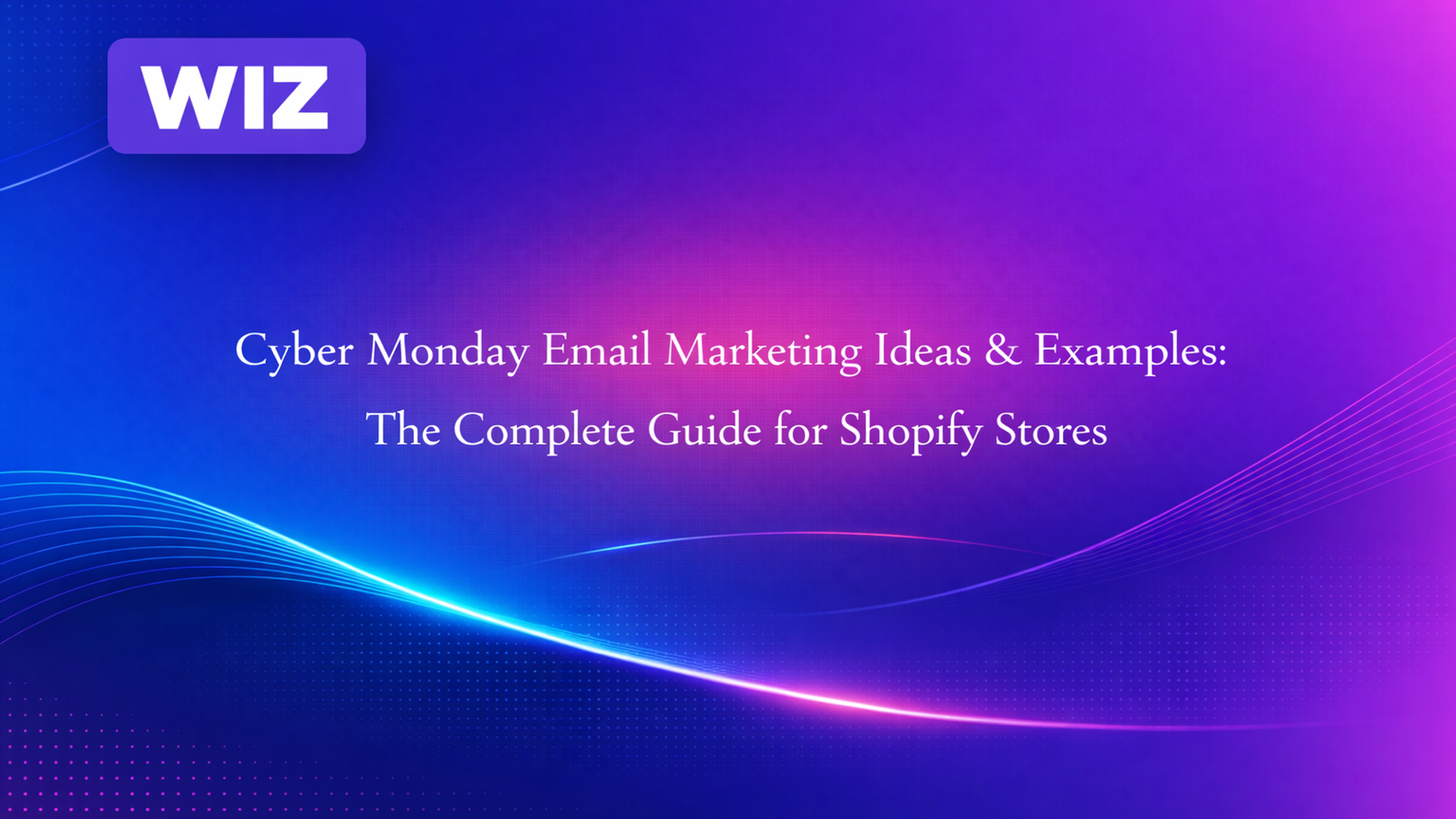 WIZ

Cyber Monday Email Marketing Ideas & Examples: The Complete Guide for Shopify Stores